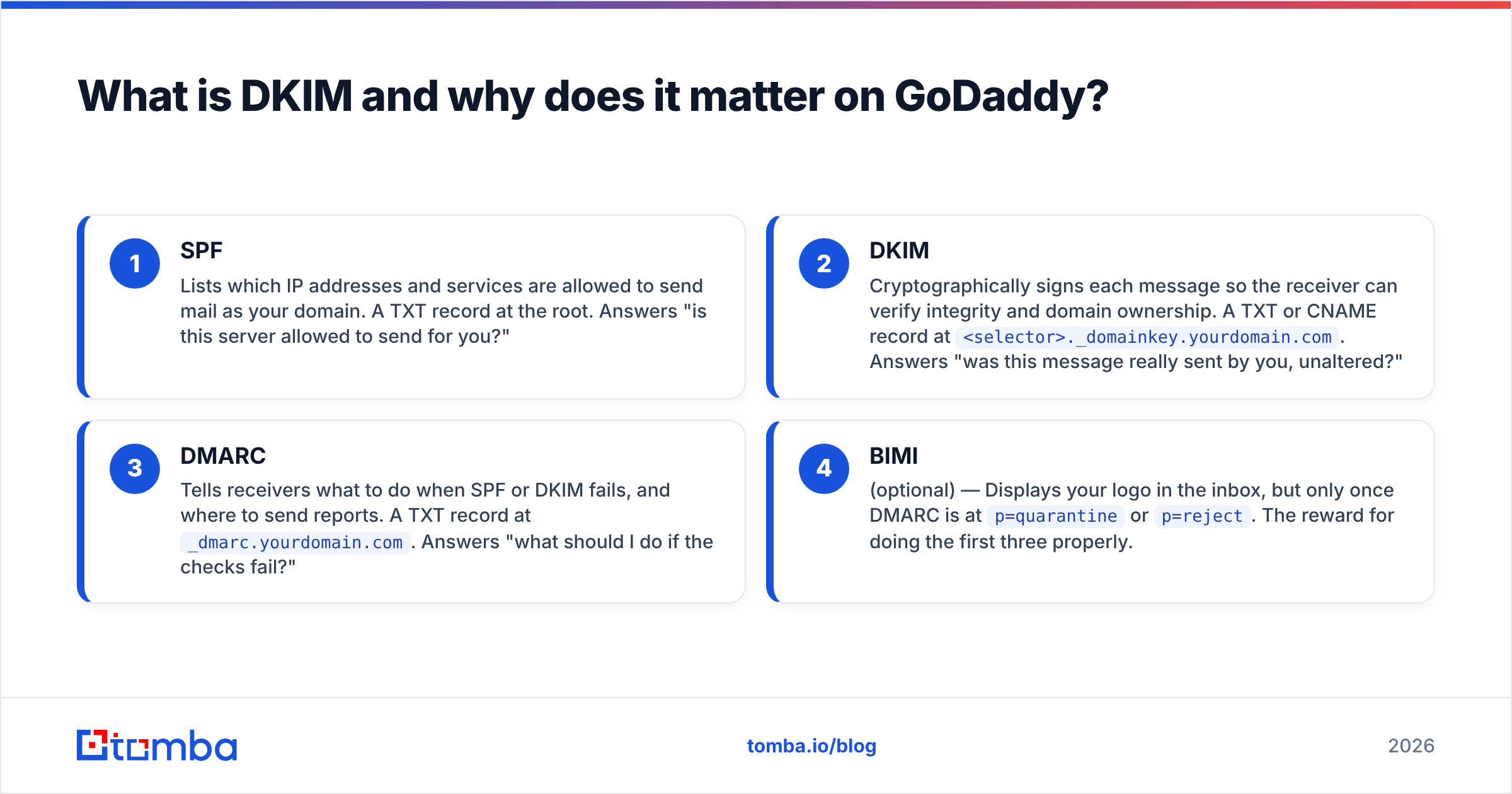 What is DKIM and why does it matter on GoDaddy?

1
SPF
Lists which IP addresses and services are allowed to send mail as your domain. A TXT record at the root. Answers "is this server allowed to send for you?"

2
DKIM
Cryptographically signs each message so the receiver can verify integrity and domain ownership. A TXT or CNAME record at <selector>._domainkey.yourdomain.com . Answers "was this message really sent by you, unaltered?"

3
DMARC
Tells receivers what to do when SPF or DKIM fails, and where to send reports. A TXT record at _dmarc.yourdomain.com . Answers "what should I do if the checks fail?"

4
BIMI
(optional) — Displays your logo in the inbox, but only once DMARC is at p=quarantine or p=reject . The reward for doing the first three properly.

tomba

tomba.io/blog

2026